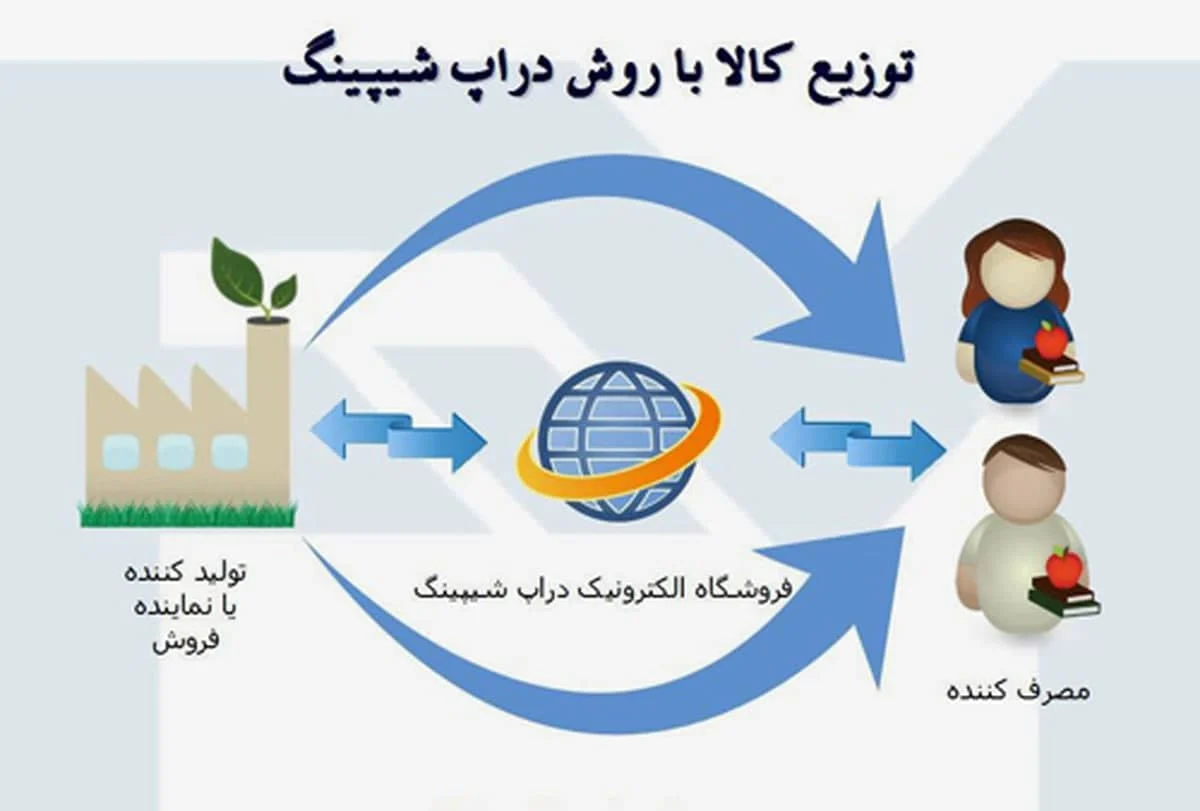 توزیع کالا با روش دراپ شیپینگ

تولید کننده
یا نماینده
فروش

فروشگاه الکترونیک دراپ شیپینگ

مصرف کننده